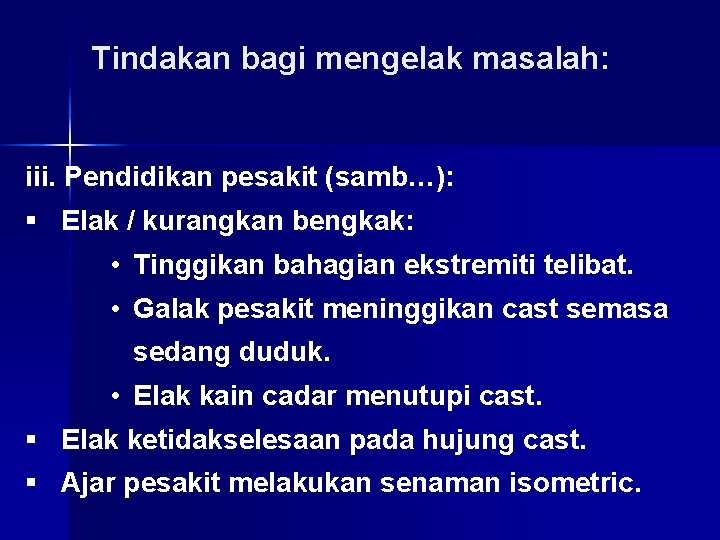 Tindakan bagi mengelak masalah:

iii. Pendidikan pesakit (samb…):

▪ Elak / kurangkan bengkak:

• Tinggikan bahagian ekstremiti telibat.

• Galak pesakit meninggikan cast semasa sedang duduk.

• Elak kain cadar menutupi cast.

▪ Elak ketidakselesaan pada hujung cast.

▪ Ajar pesakit melakukan senaman isometric.